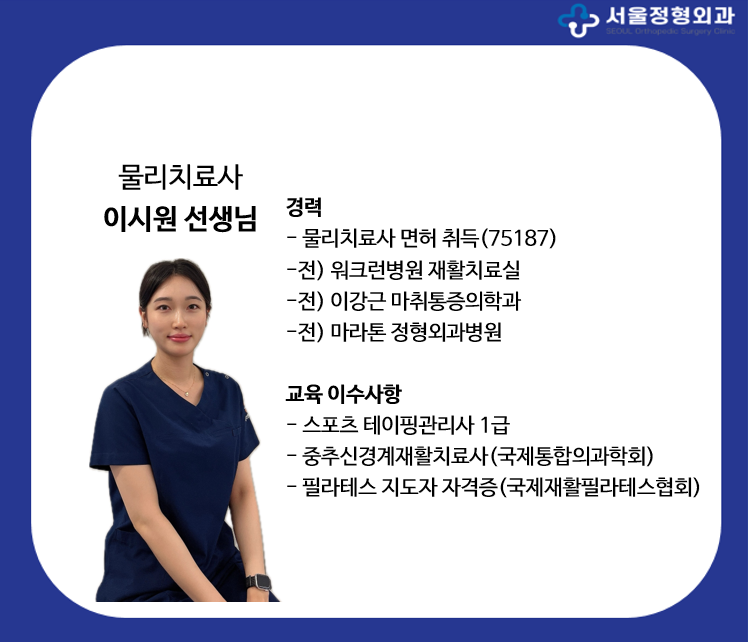 서울정형외과
SEOUL Orthopedic Surgery Clinic

물리치료사
이시원 선생님

경력
- 물리치료사 면허 취득(75187)
-전) 워크런병원 재활치료실
-전) 이강근 마취통증의학과
-전) 마라톤 정형외과병원

교육 이수사항
- 스포츠 테이핑관리사 1급
- 중추신경계재활치료사(국제통합의과학회)
- 필라테스 지도자 자격증(국제재활필라테스협회)